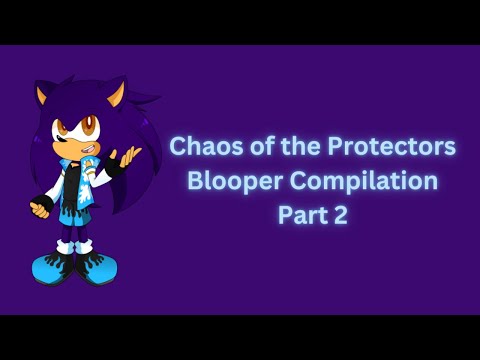 Chaos of the Protectors
Blooper Compilation
Part 2